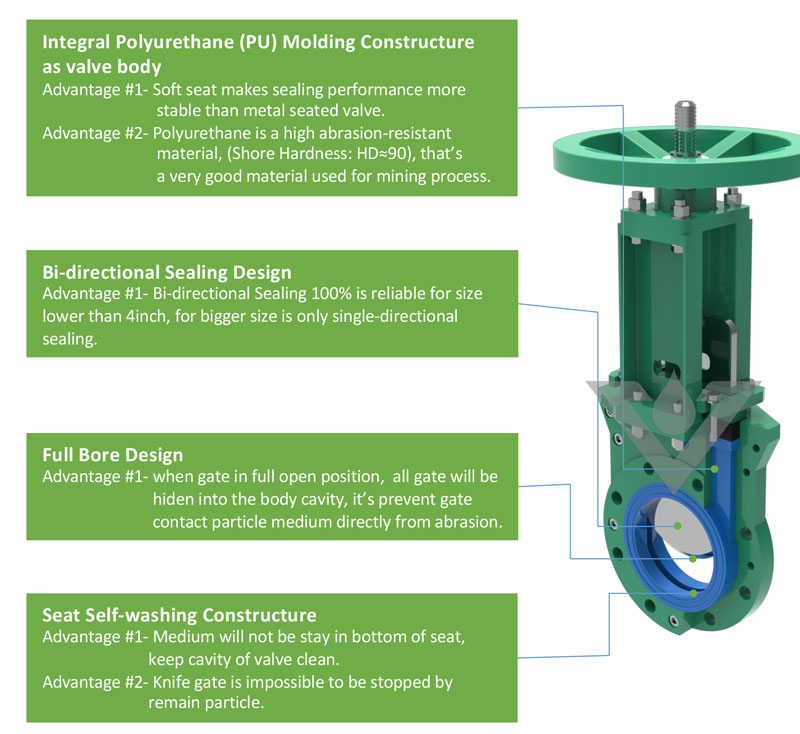 Integral Polyurethane (PU) Molding Constructure as valve body

Advantage #1- Soft seat makes sealing performance more stable than metal seated valve.

Advantage #2- Polyurethane is a high abrasion-resistant material, (Shore Hardness: HD≈90), that's a very good material used for mining process.

Bi-directional Sealing Design

Advantage #1- Bi-directional Sealing 100% is reliable for size lower than 4inch, for bigger size is only single-directional sealing.

Full Bore Design

Advantage #1- when gate in full open position, all gate will be hiden into the body cavity, it's prevent gate contact particle medium directly from abrasion.

Seat Self-washing Constructure

Advantage #1- Medium will not be stay in bottom of seat, keep cavity of valve clean.

Advantage #2- Knife gate is impossible to be stopped by remain particle.